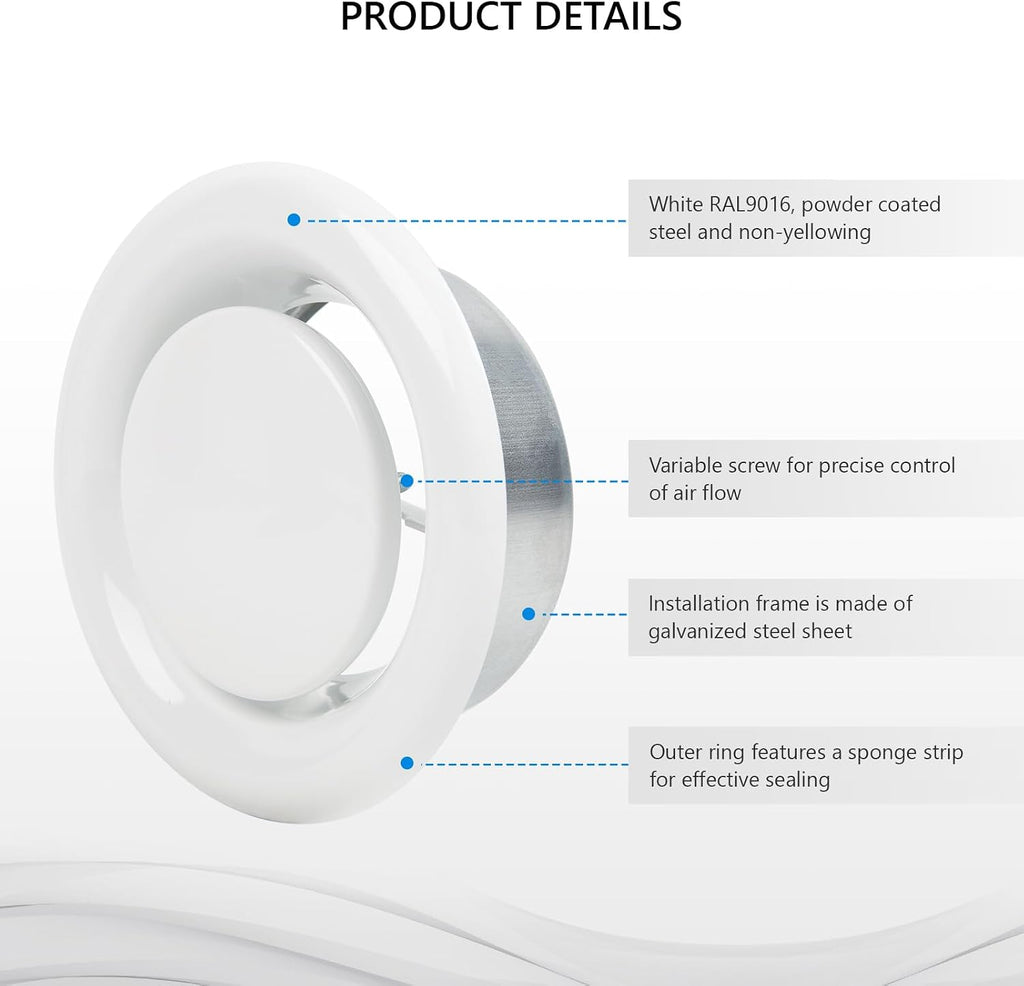 PRODUCT DETAILS

White RAL9016, powder coated steel and non-yellowing

Variable screw for precise control of air flow

Installation frame is made of galvanized steel sheet

Outer ring features a sponge strip for effective sealing